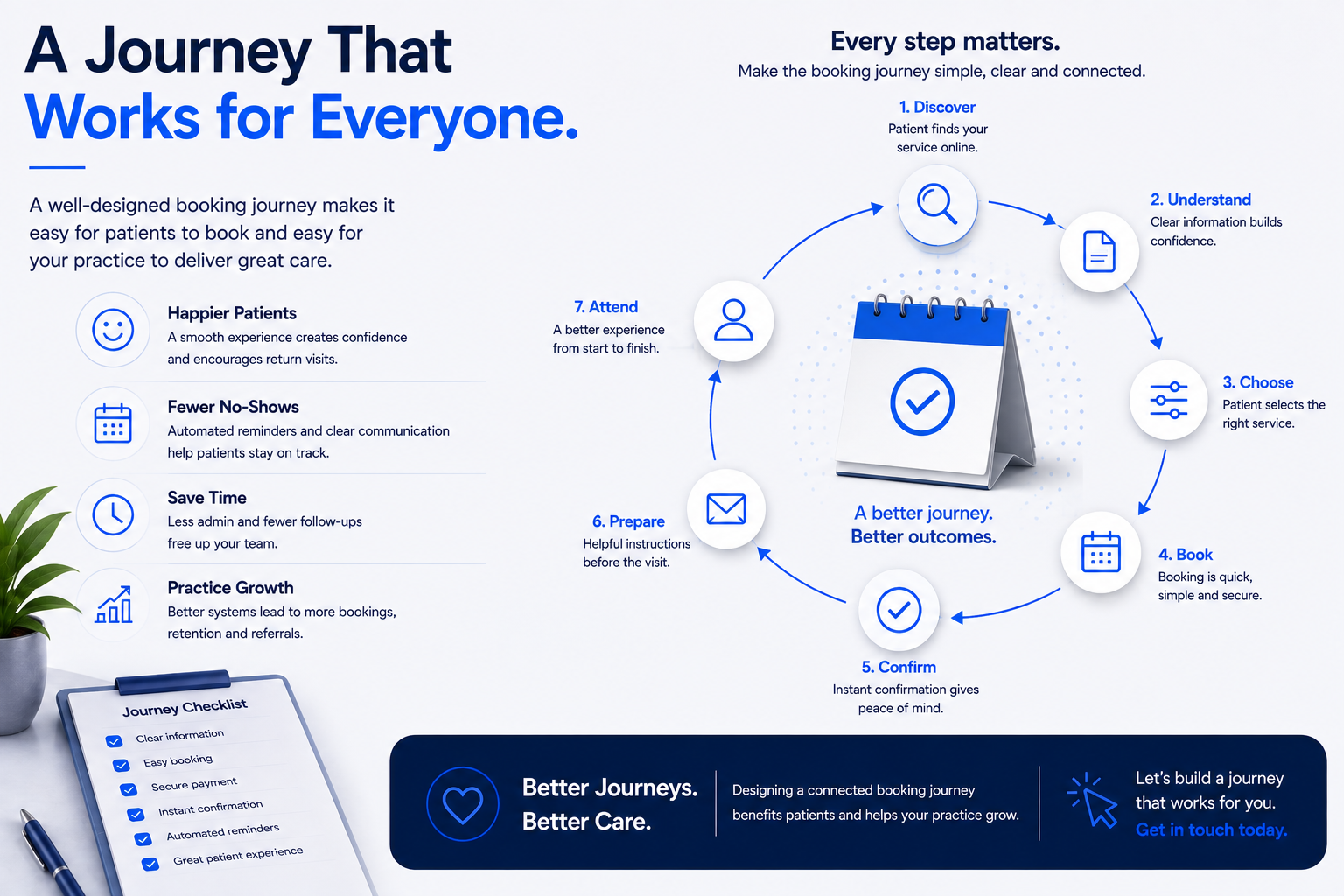 A Journey That Works for Everyone.

A well-designed booking journey makes it easy for patients to book and easy for your practice to deliver great care.

Happier Patients
A smooth experience creates confidence and encourages return visits.

Fewer No-Shows
Automated reminders and clear communication help patients stay on track.

Save Time
Less admin and fewer follow-ups free up your team.

Practice Growth
Better systems lead to more bookings, retention and referrals.

Journey Checklist
Clear information
Easy booking
Secure payment
Instant confirmation
Automated reminders
Great patient experience

Every step matters.
Make the booking journey simple, clear and connected.

1. Discover
Patient finds your service online.

2. Understand
Clear information builds confidence.

3. Choose
Patient selects the right service.

4. Book
Booking is quick, simple and secure.

5. Confirm
Instant confirmation gives peace of mind.

6. Prepare
Helpful instructions before the visit.

7. Attend
A better experience from start to finish.

A better journey.
Better outcomes.

Better Journeys.
Better Care.

Designing a connected booking journey benefits patients and helps your practice grow.

Let's build a journey that works for you.
Get in touch today.